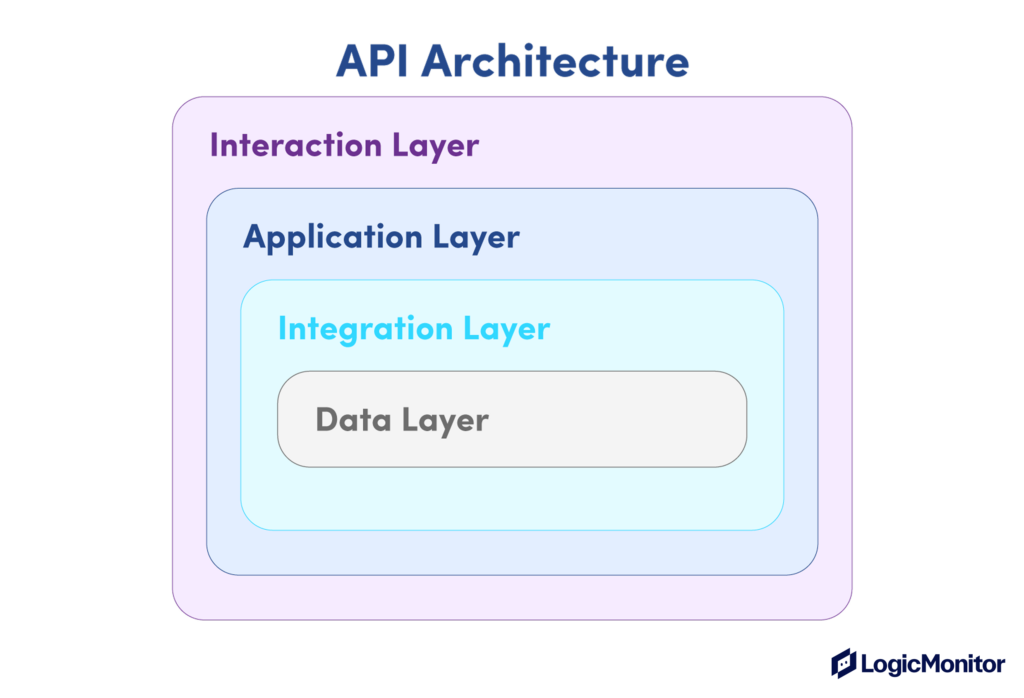 API Architecture

Interaction Layer

Application Layer

Integration Layer

Data Layer

LogicMonitor